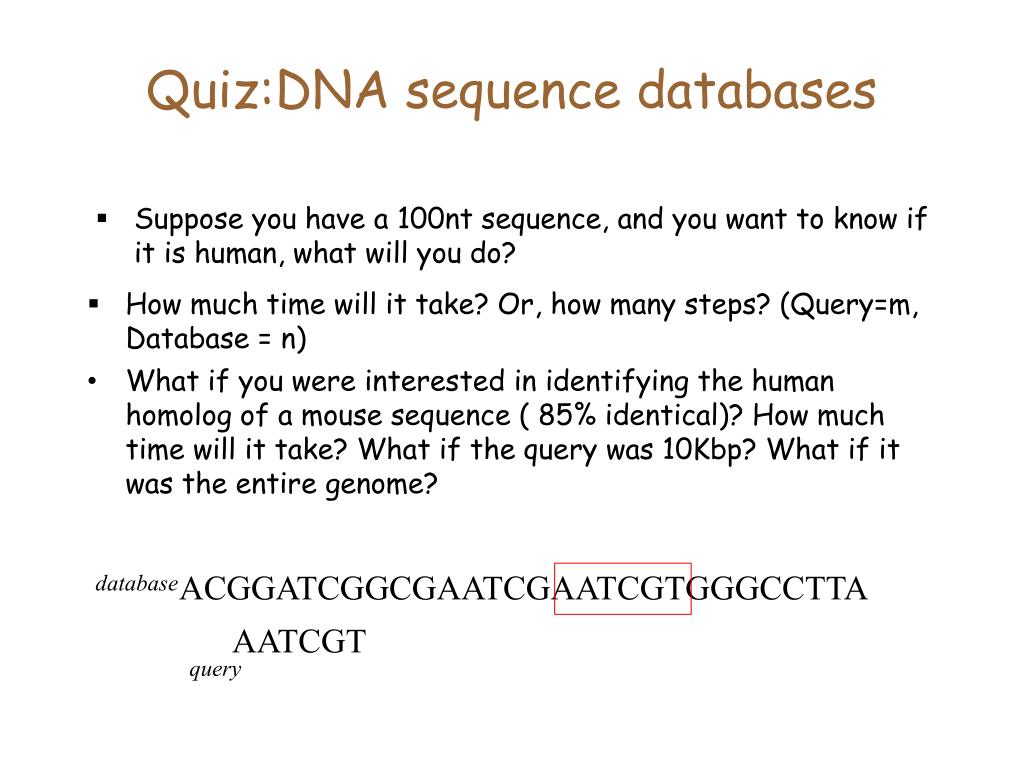 Quiz:DNA sequence databases

▪ Suppose you have a 100nt sequence, and you want to know if it is human, what will you do?

▪ How much time will it take? Or, how many steps? (Query=m, Database = n)

• What if you were interested in identifying the human homolog of a mouse sequence ( 85% identical)? How much time will it take? What if the query was 10Kbp? What if it was the entire genome?

database ACGGATCGGCGAATCGAATCGTGGGCCTTA

AATCGT
query